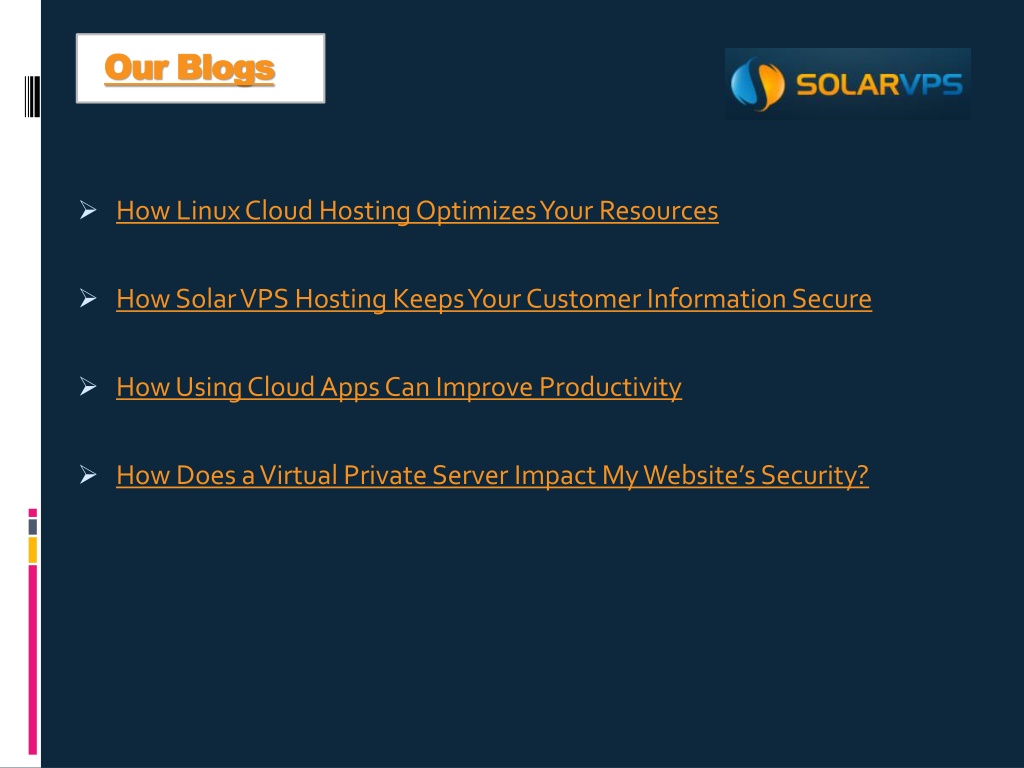 Our Blogs

SOLARVPS

➢ How Linux Cloud Hosting Optimizes Your Resources

➢ How Solar VPS Hosting Keeps Your Customer Information Secure

➢ How Using Cloud Apps Can Improve Productivity

➢ How Does a Virtual Private Server Impact My Website's Security?